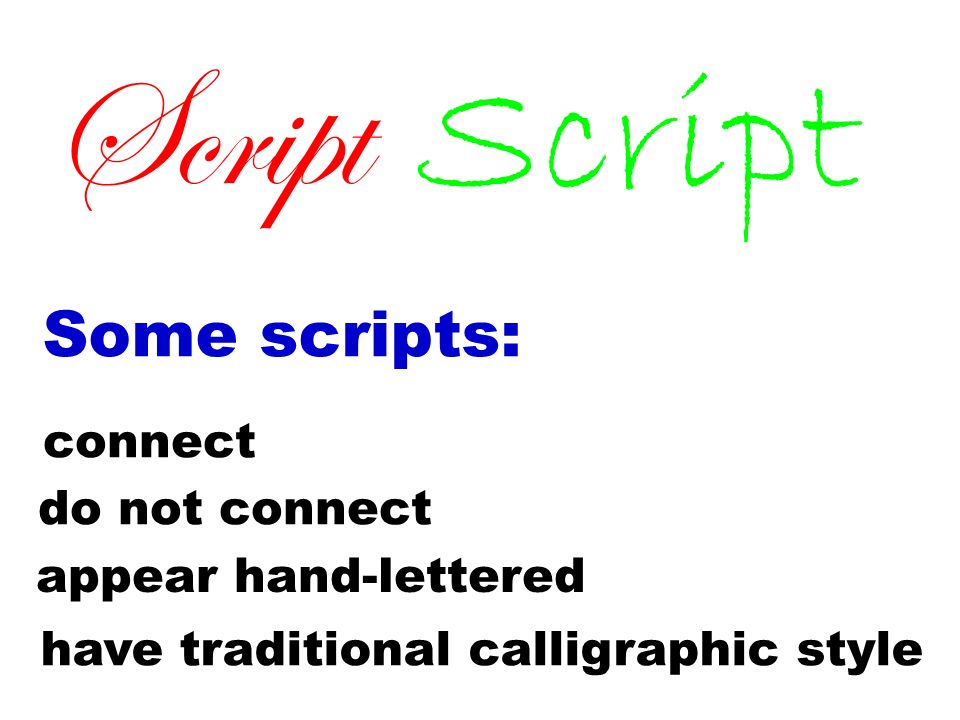 Script Script

Some scripts:

connect
do not connect
appear hand-lettered
have traditional calligraphic style